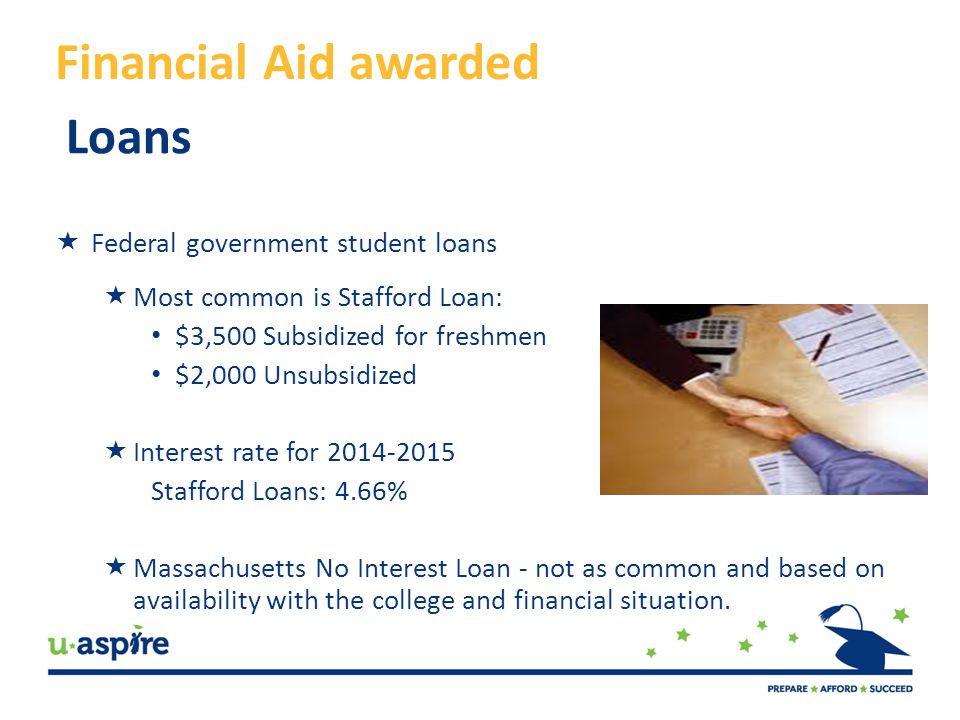 Financial Aid awarded

Loans

★ Federal government student loans

★ Most common is Stafford Loan:

• \$3,500 Subsidized for freshmen

• \$2,000 Unsubsidized

★ Interest rate for 2014-2015

Stafford Loans: 4.66%

★ Massachusetts No Interest Loan - not as common and based on availability with the college and financial situation.

u·aspire

PREPARE ★ AFFORD ★ SUCCEED